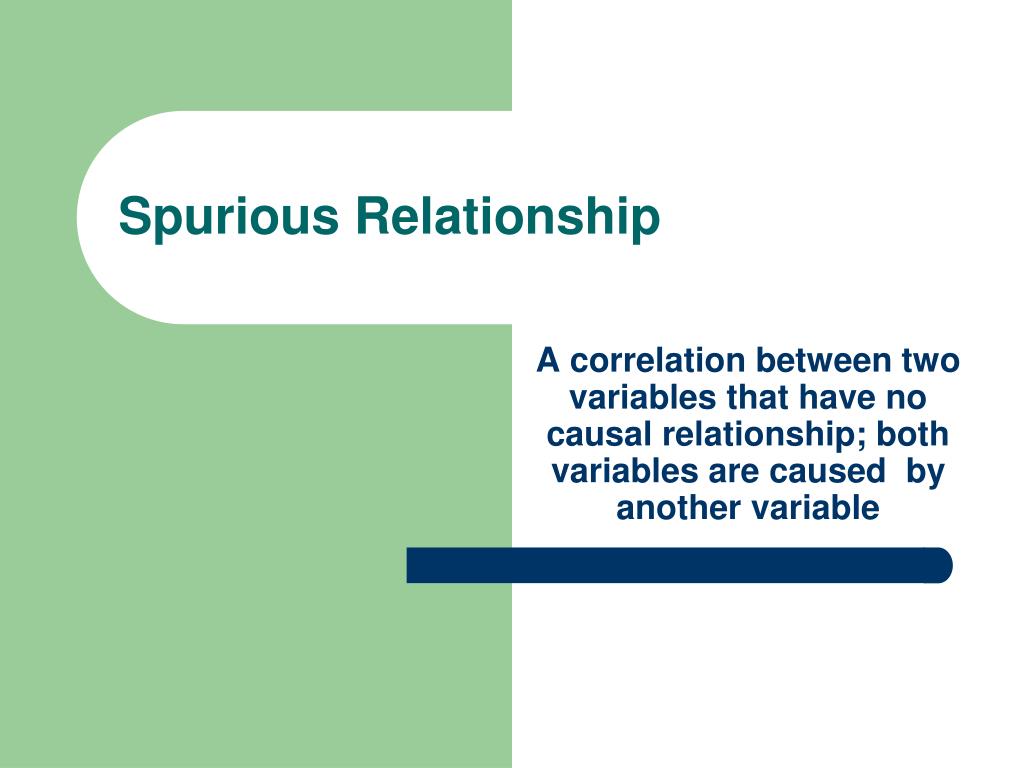 Spurious Relationship

A correlation between two variables that have no causal relationship; both variables are caused by another variable